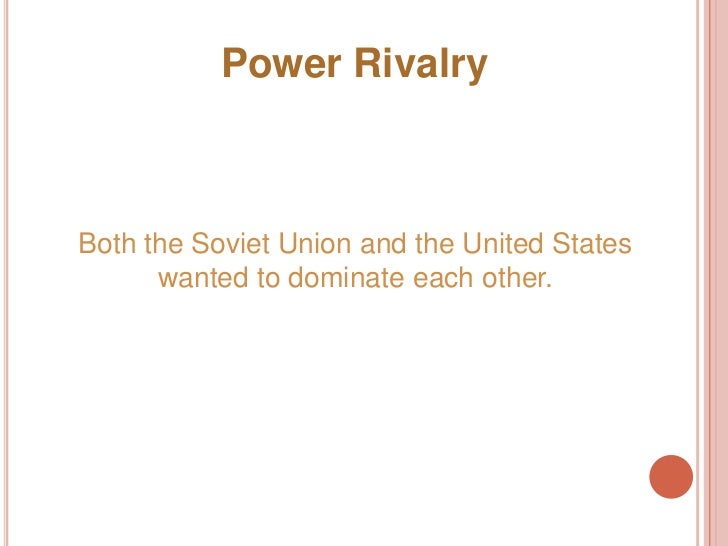 Power Rivalry

Both the Soviet Union and the United States wanted to dominate each other.